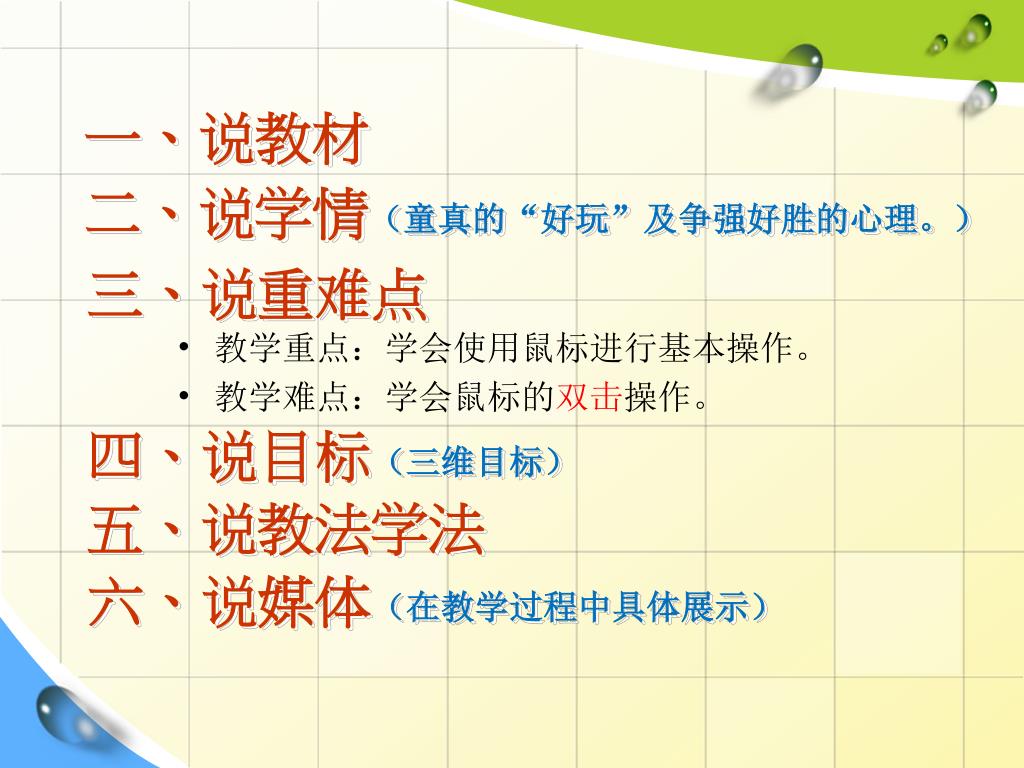 一、说教材
二、说学情（童真的“好玩”及争强好胜的心理。）
三、说重难点

• 教学重点：学会使用鼠标进行基本操作。
• 教学难点：学会鼠标的双击操作。

四、说目标（三维目标）
五、说教法学法
六、说媒体（在教学过程中具体展示）